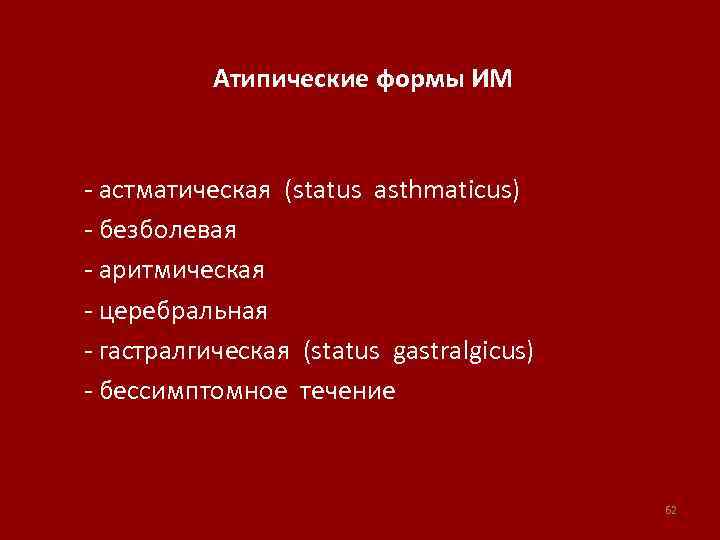 Атипические формы ИМ

- астматическая (status asthmaticus)
- безболевая
- аритмическая
- церебральная
- гастралгическая (status gastralgicus)
- бессимптомное течение

62